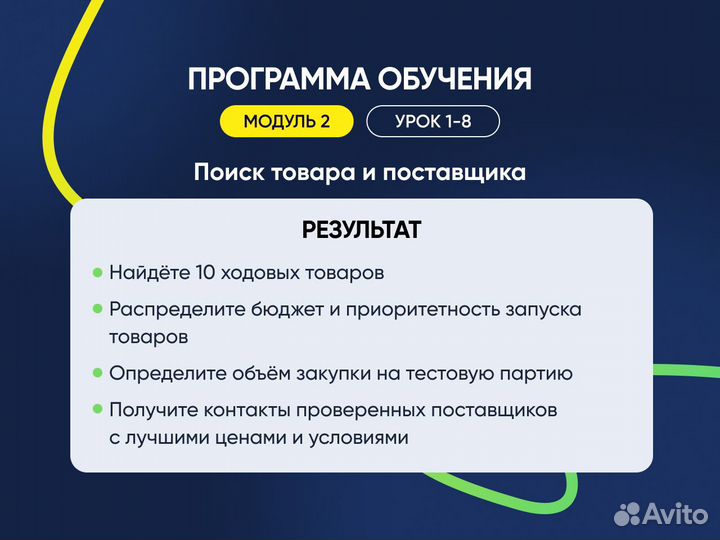 ПРОГРАММА ОБУЧЕНИЯ

МОДУЛЬ 2 УРОК 1-8

Поиск товара и поставщика

РЕЗУЛЬТАТ

• Найдёте 10 ходовых товаров

• Распределите бюджет и приоритетность запуска товаров

• Определите объём закупки на тестовую партию

• Получите контакты проверенных поставщиков с лучшими ценами и условиями

Avito